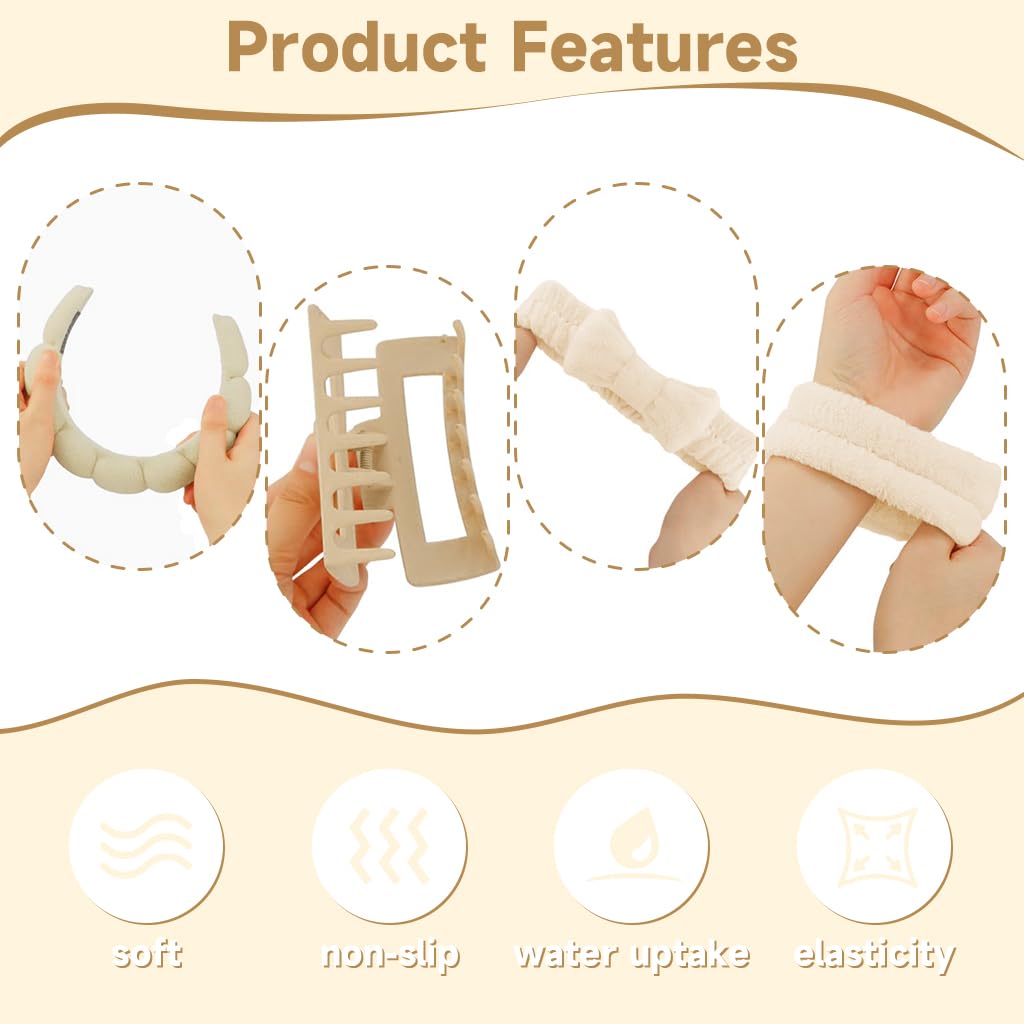 Product Features

soft

non-slip

water uptake

elasticity